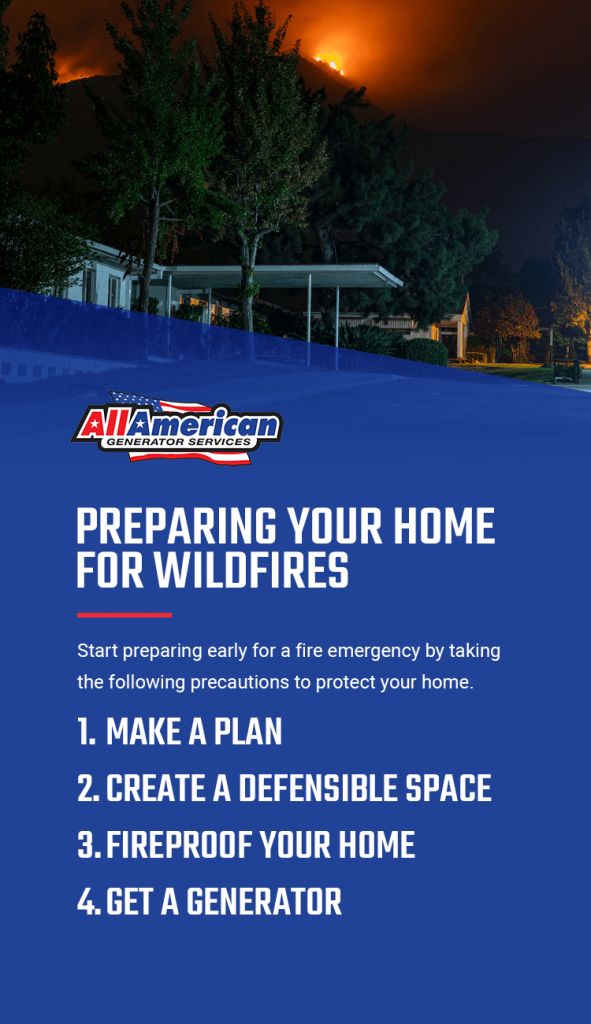 All American
GENERATOR SERVICES

PREPARING YOUR HOME FOR WILDFIRES

Start preparing early for a fire emergency by taking the following precautions to protect your home.

1. MAKE A PLAN

2. CREATE A DEFENSIBLE SPACE

3. FIREPROOF YOUR HOME

4. GET A GENERATOR